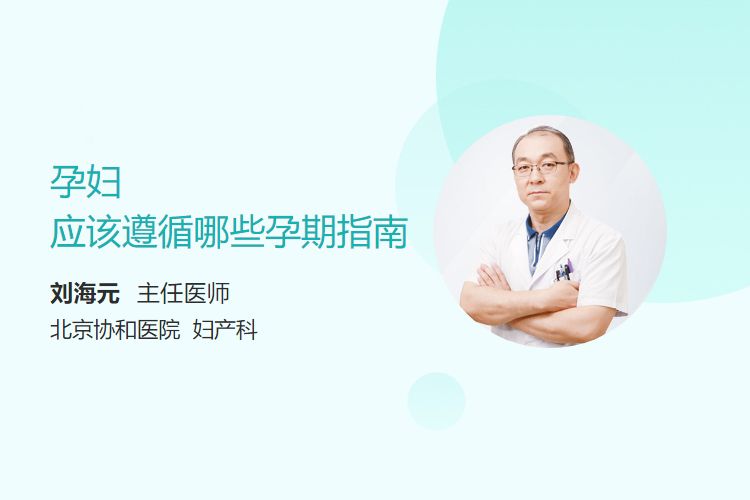 孕妇
应该遵循哪些孕期指南

刘海元 主任医师
北京协和医院 妇产科